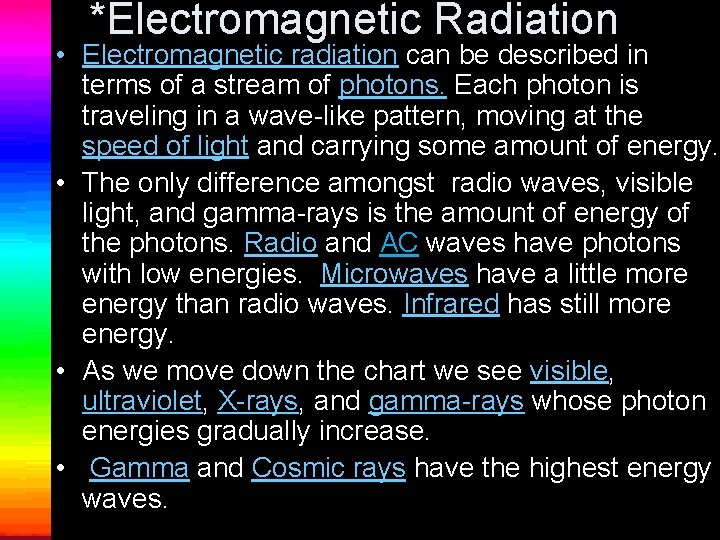 *Electromagnetic Radiation

• Electromagnetic radiation can be described in terms of a stream of photons. Each photon is traveling in a wave-like pattern, moving at the speed of light and carrying some amount of energy.

• The only difference amongst radio waves, visible light, and gamma-rays is the amount of energy of the photons. Radio and AC waves have photons with low energies. Microwaves have a little more energy than radio waves. Infrared has still more energy.

• As we move down the chart we see visible, ultraviolet, X-rays, and gamma-rays whose photon energies gradually increase.

• Gamma and Cosmic rays have the highest energy waves.